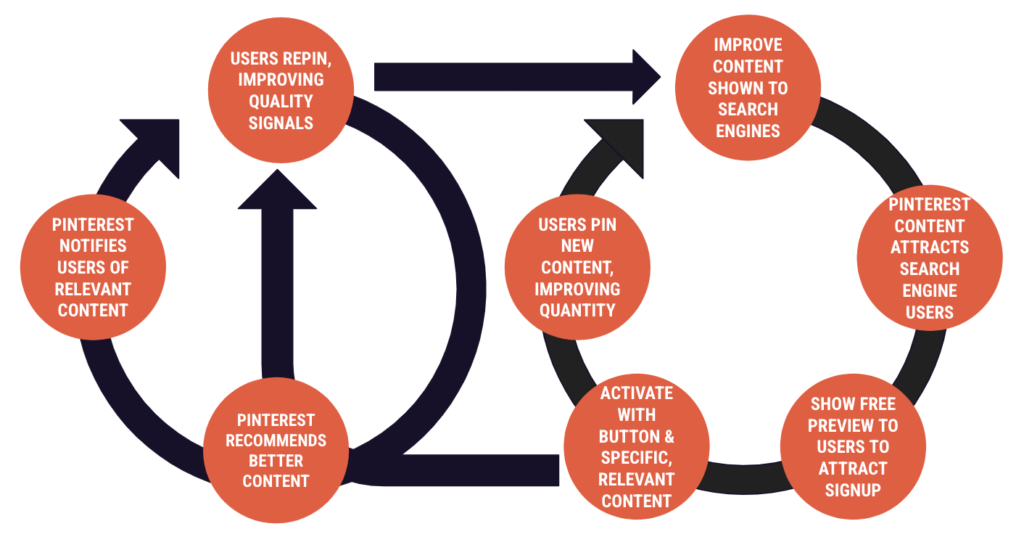 USERS REPIN, IMPROVING QUALITY SIGNALS

PINTEREST NOTIFIES USERS OF RELEVANT CONTENT

PINTEREST RECOMMENDS BETTER CONTENT

IMPROVE CONTENT SHOWN TO SEARCH ENGINES

PINTEREST CONTENT ATTRACTS SEARCH ENGINE USERS

SHOW FREE PREVIEW TO USERS TO ATTRACT SIGNUP

ACTIVATE WITH BUTTON & SPECIFIC, RELEVANT CONTENT

USERS PIN NEW CONTENT, IMPROVING QUANTITY